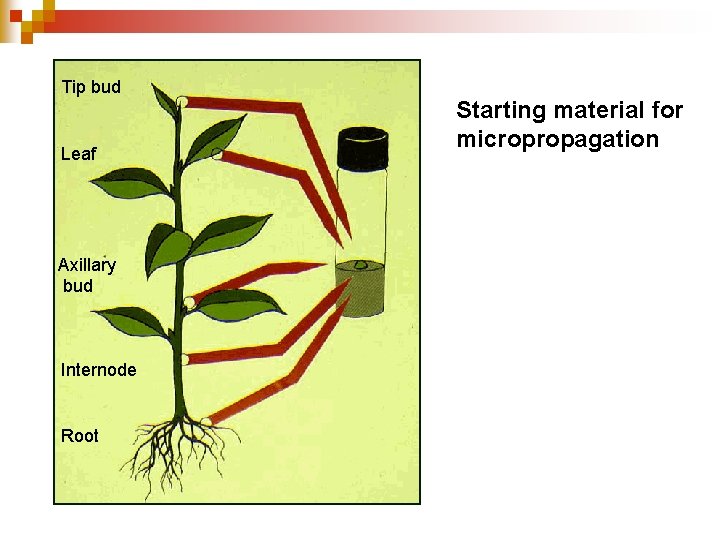 Tip bud

Leaf

Axillary bud

Internode

Root

Starting material for micropropagation